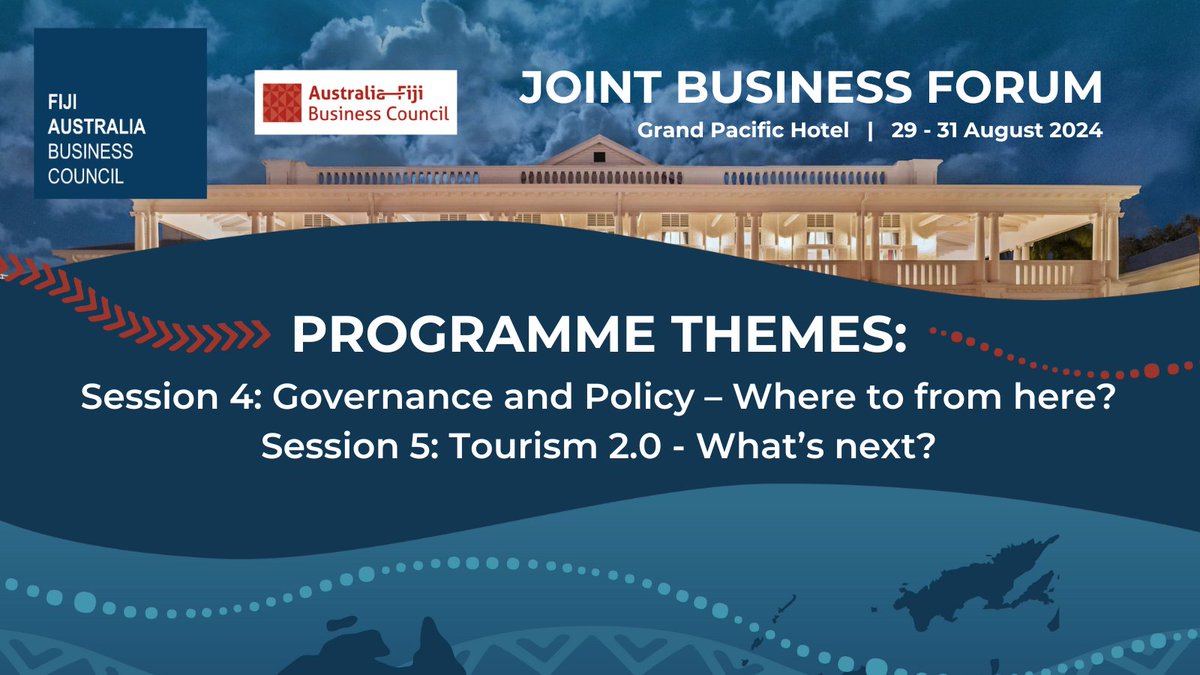 FIJI
AUSTRALIA
BUSINESS
COUNCIL

Australia—Fiji
Business Council

JOINT BUSINESS FORUM
Grand Pacific Hotel | 29 - 31 August 2024

PROGRAMME THEMES:
Session 4: Governance and Policy – Where to from here?
Session 5: Tourism 2.0 - What's next?